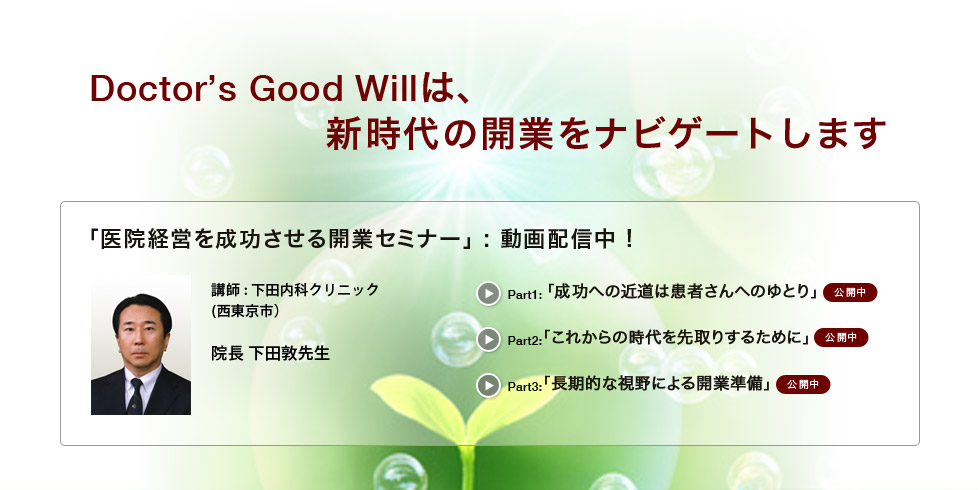 Doctor's Good Willは、
新時代の開業をナビゲートします

「医院経営を成功させる開業セミナー」：動画配信中！

講師：下田内科クリニック
(西東京市)

院長 下田敦先生

Part1:「成功への近道は患者さんへのゆとり」 公開中

Part2:「これからの時代を先取りするために」 公開中

Part3:「長期的な視野による開業準備」 公開中